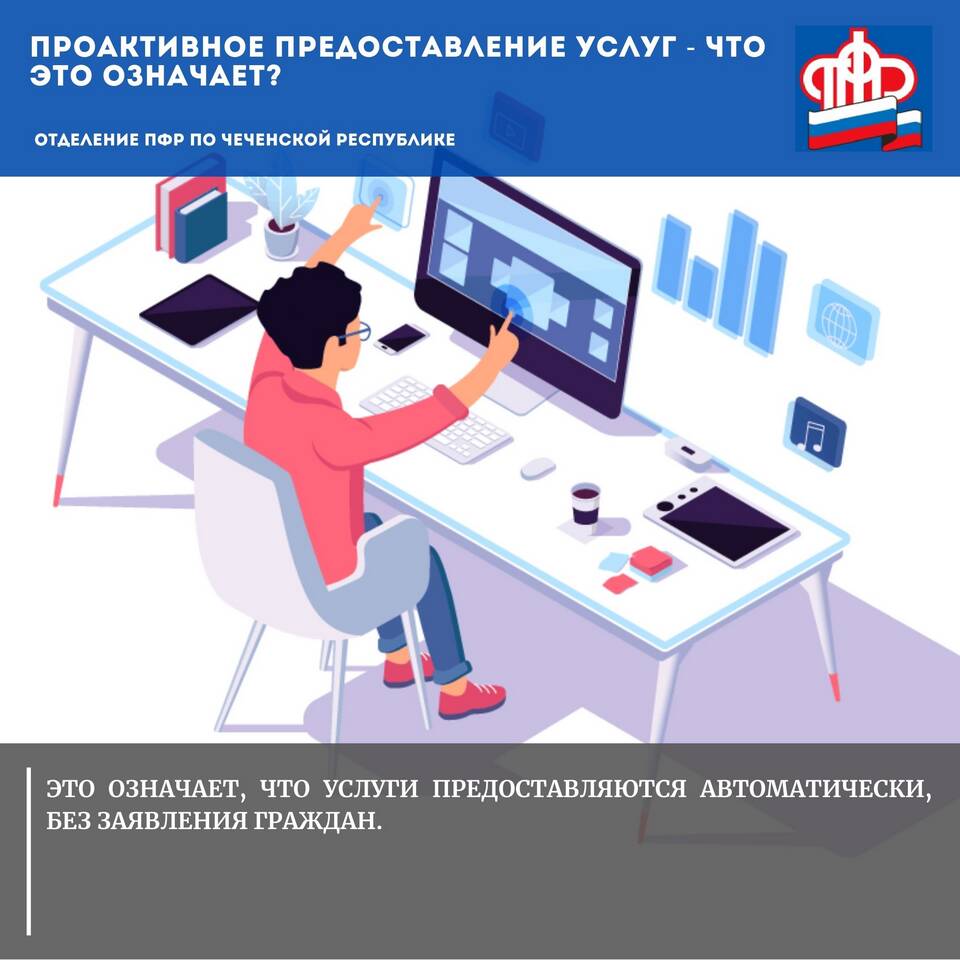 ПРОАКТИВНОЕ ПРЕДОСТАВЛЕНИЕ УСЛУГ - ЧТО ЭТО ОЗНАЧАЕТ?

ОТДЕЛЕНИЕ ПФР ПО ЧЕЧЕНСКОЙ РЕСПУБЛИКЕ

ПФР

ЭТО ОЗНАЧАЕТ, ЧТО УСЛУГИ ПРЕДОСТАВЛЯЮТСЯ АВТОМАТИЧЕСКИ, БЕЗ ЗАЯВЛЕНИЯ ГРАЖДАН.